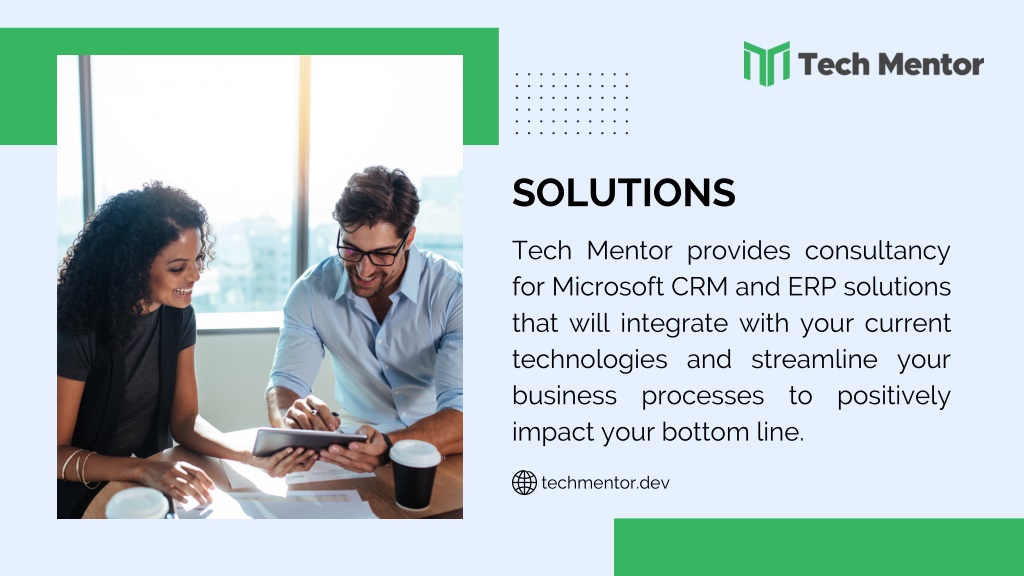 Tech Mentor

SOLUTIONS

Tech Mentor provides consultancy for Microsoft CRM and ERP solutions that will integrate with your current technologies and streamline your business processes to positively impact your bottom line.

techmentor.dev